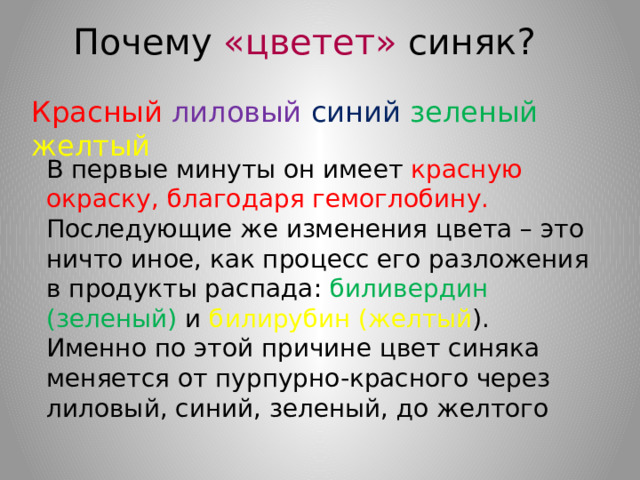 Почему «цветет» синяк?

Красный лиловый синий зеленый желтый

В первые минуты он имеет красную окраску, благодаря гемоглобину. Последующие же изменения цвета – это ничто иное, как процесс его разложения в продукты распада: биливердин (зеленый) и билирубин (желтый). Именно по этой причине цвет синяка меняется от пурпурно-красного через лиловый, синий, зеленый, до желтого